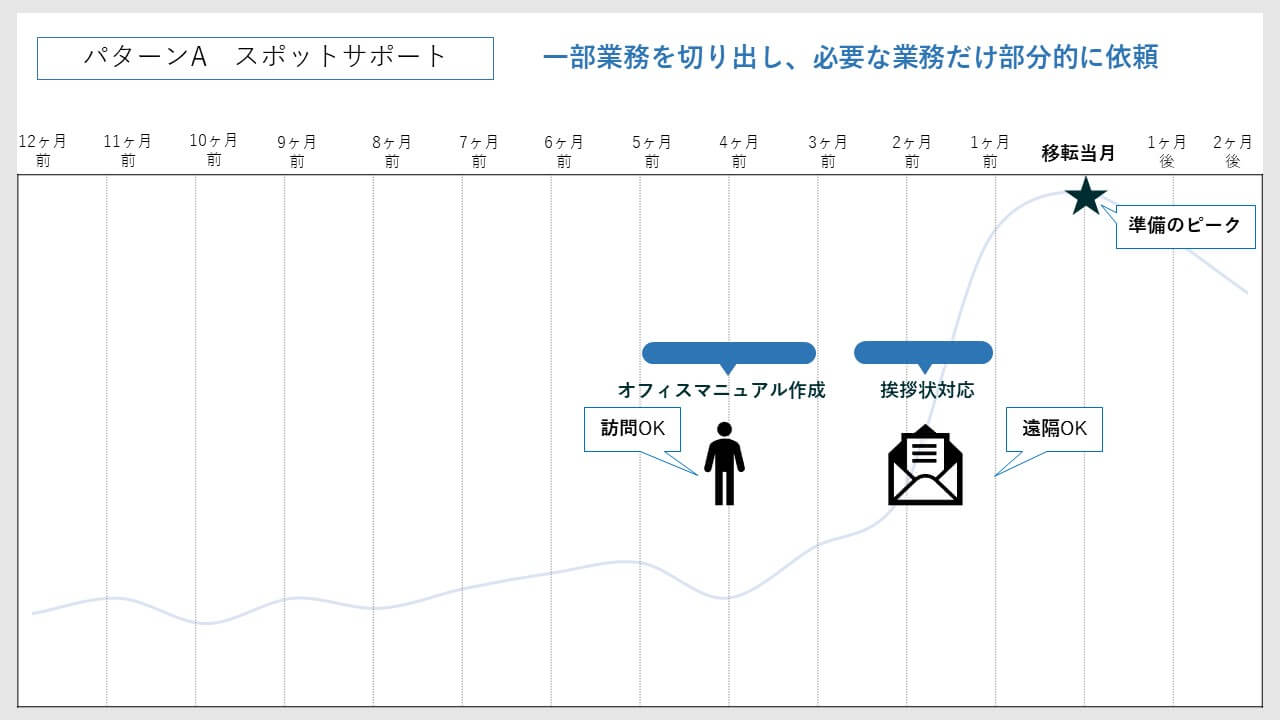 パターンA　スポットサポート

一部業務を切り出し、必要な業務だけ部分的に依頼

12ヶ月前　11ヶ月前　10ヶ月前　9ヶ月前　8ヶ月前　7ヶ月前　6ヶ月前　5ヶ月前　4ヶ月前　3ヶ月前　2ヶ月前　1ヶ月前　移転当月　1ヶ月後　2ヶ月後

準備のピーク

オフィスマニュアル作成

挨拶状対応

訪問OK

遠隔OK